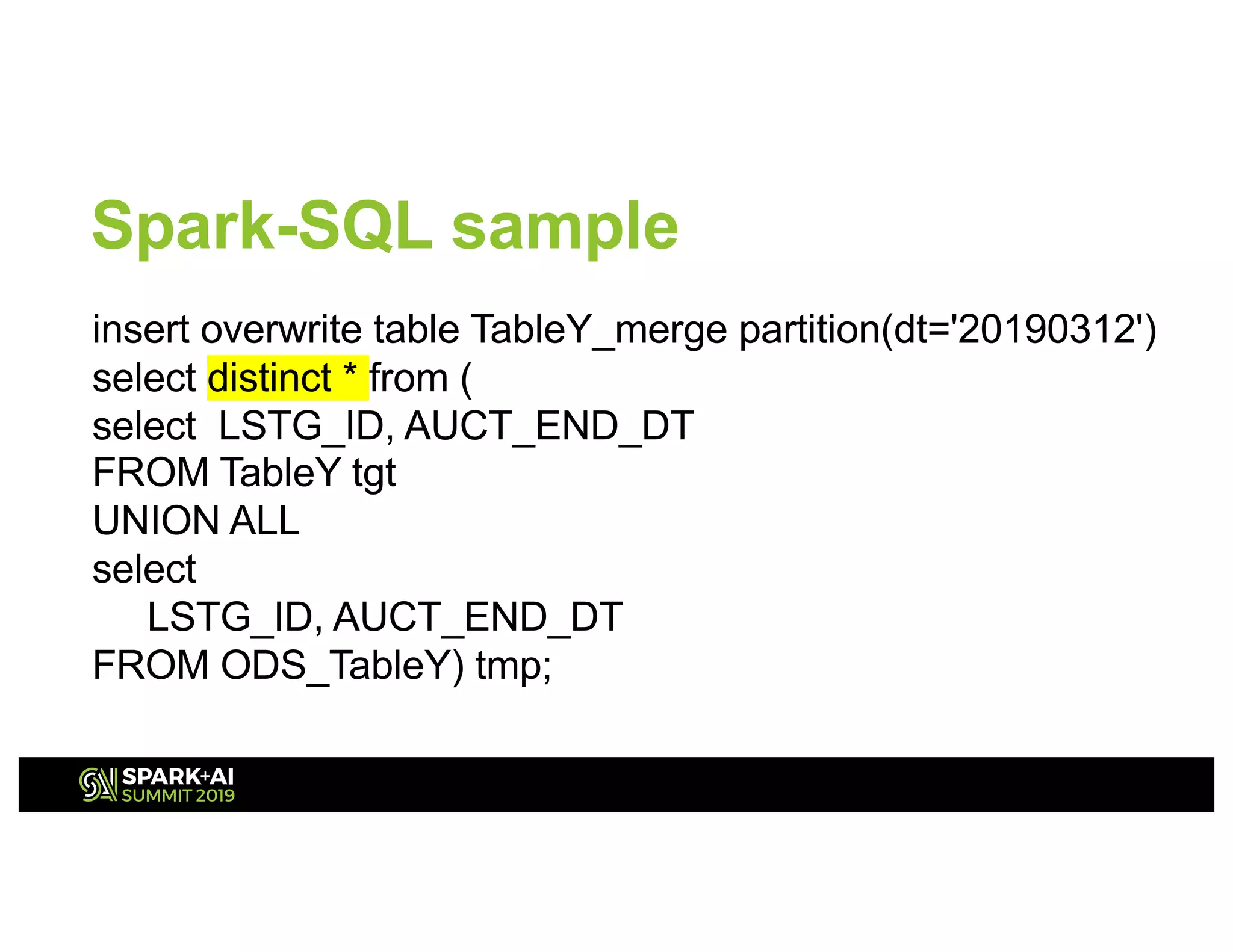 Spark-SQL sample

insert overwrite table TableY_merge partition(dt='20190312')
select distinct * from (
select LSTG_ID, AUCT_END_DT
FROM TableY tgt
UNION ALL
select
LSTG_ID, AUCT_END_DT
FROM ODS_TableY) tmp;

SPARK+AI
SUMMIT 2019